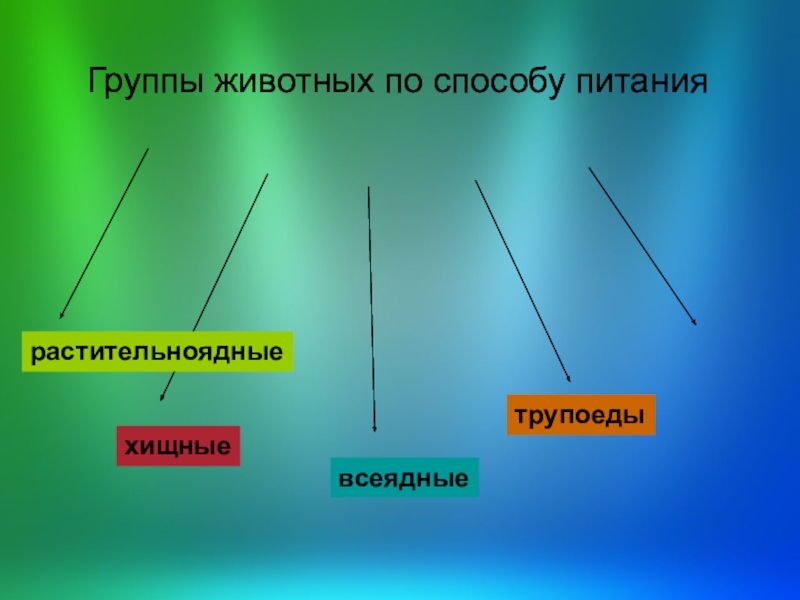 Группы животных по способу питания

растительноядные

хищные

всеядные

трупоеды